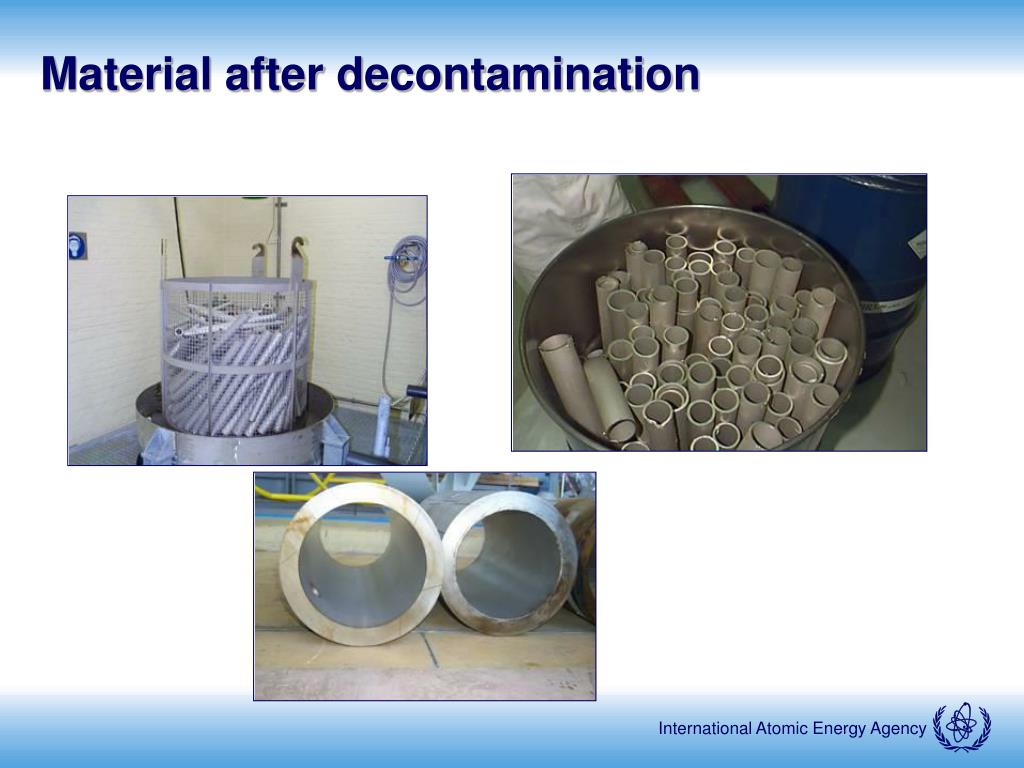 Material after decontamination

International Atomic Energy Agency